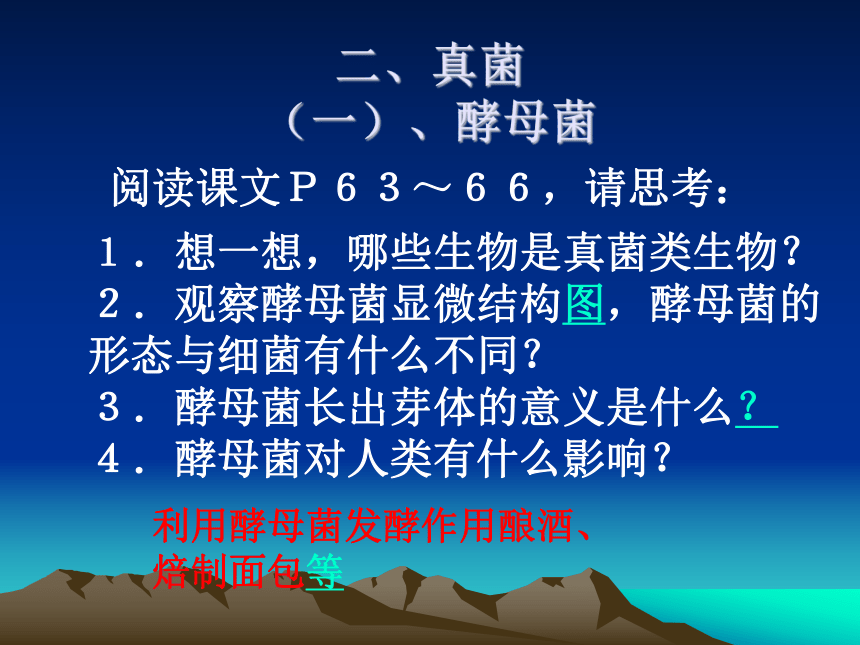 二、真菌
（一）、酵母菌

阅读课文Ｐ６３～６６，请思考：

１．想一想，哪些生物是真菌类生物？
２．观察酵母菌显微结构图，酵母菌的形态与细菌有什么不同？
３．酵母菌长出芽体的意义是什么？
４．酵母菌对人类有什么影响？

利用酵母菌发酵作用酿酒、焙制面包等